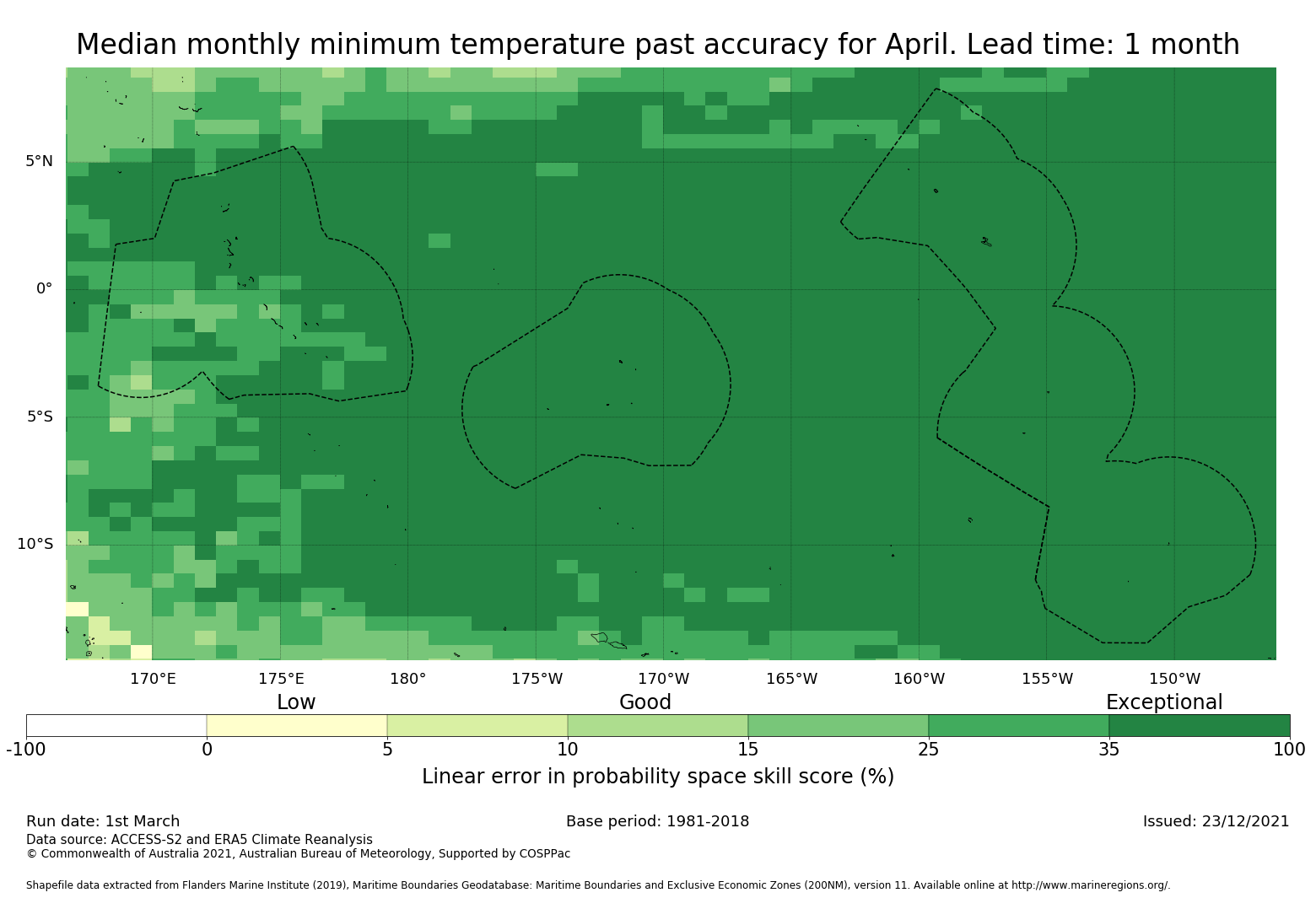 Median monthly minimum temperature past accuracy for April. Lead time: 1 month

5°N
0°
5°S
10°S

170°E 175°E 180° 175°W 170°W 165°W 160°W 155°W 150°W

Low Good Exceptional

-100 0 5 10 15 25 35 100

Linear error in probability space skill score (%)

Run date: 1st March
Base period: 1981-2018
Issued: 23/12/2021
Data source: ACCESS-S2 and ERA5 Climate Reanalysis
© Commonwealth of Australia 2021, Australian Bureau of Meteorology, Supported by COSPPac

Shapefile data extracted from Flanders Marine Institute (2019), Maritime Boundaries Geodatabase: Maritime Boundaries and Exclusive Economic Zones (200NM), version 11. Available online at http://www.marineregions.org/.